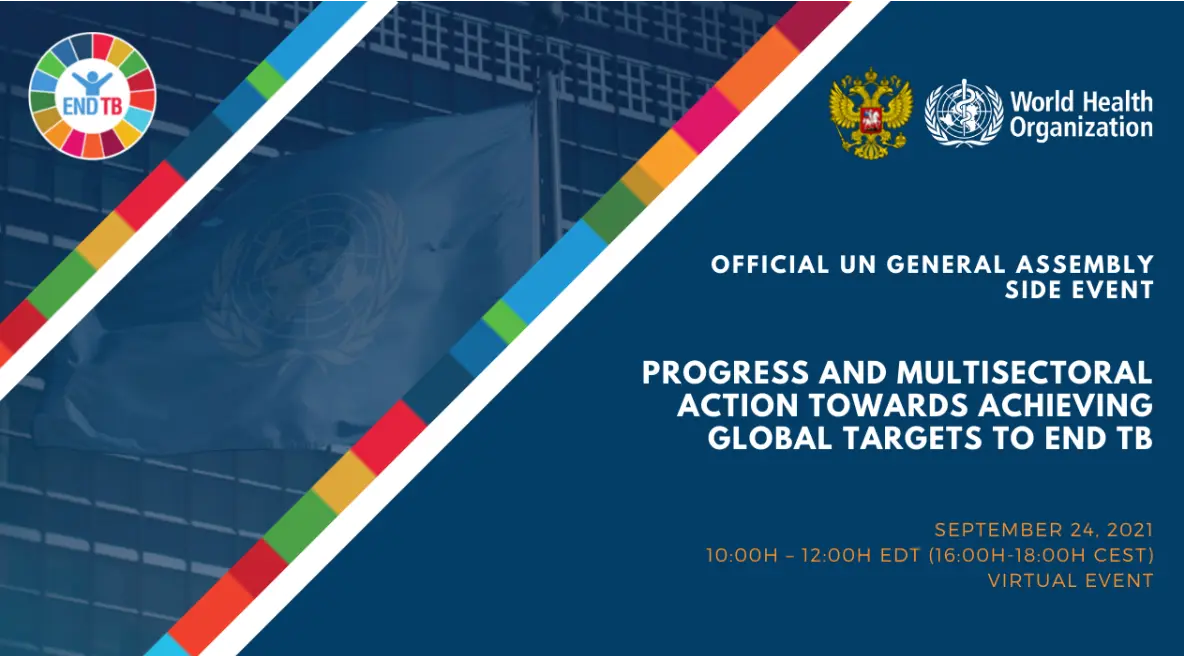 END TB

World Health Organization

OFFICIAL UN GENERAL ASSEMBLY SIDE EVENT

PROGRESS AND MULTISECTORAL ACTION TOWARDS ACHIEVING GLOBAL TARGETS TO END TB

SEPTEMBER 24, 2021
10:00H – 12:00H EDT (16:00H-18:00H CEST)
VIRTUAL EVENT